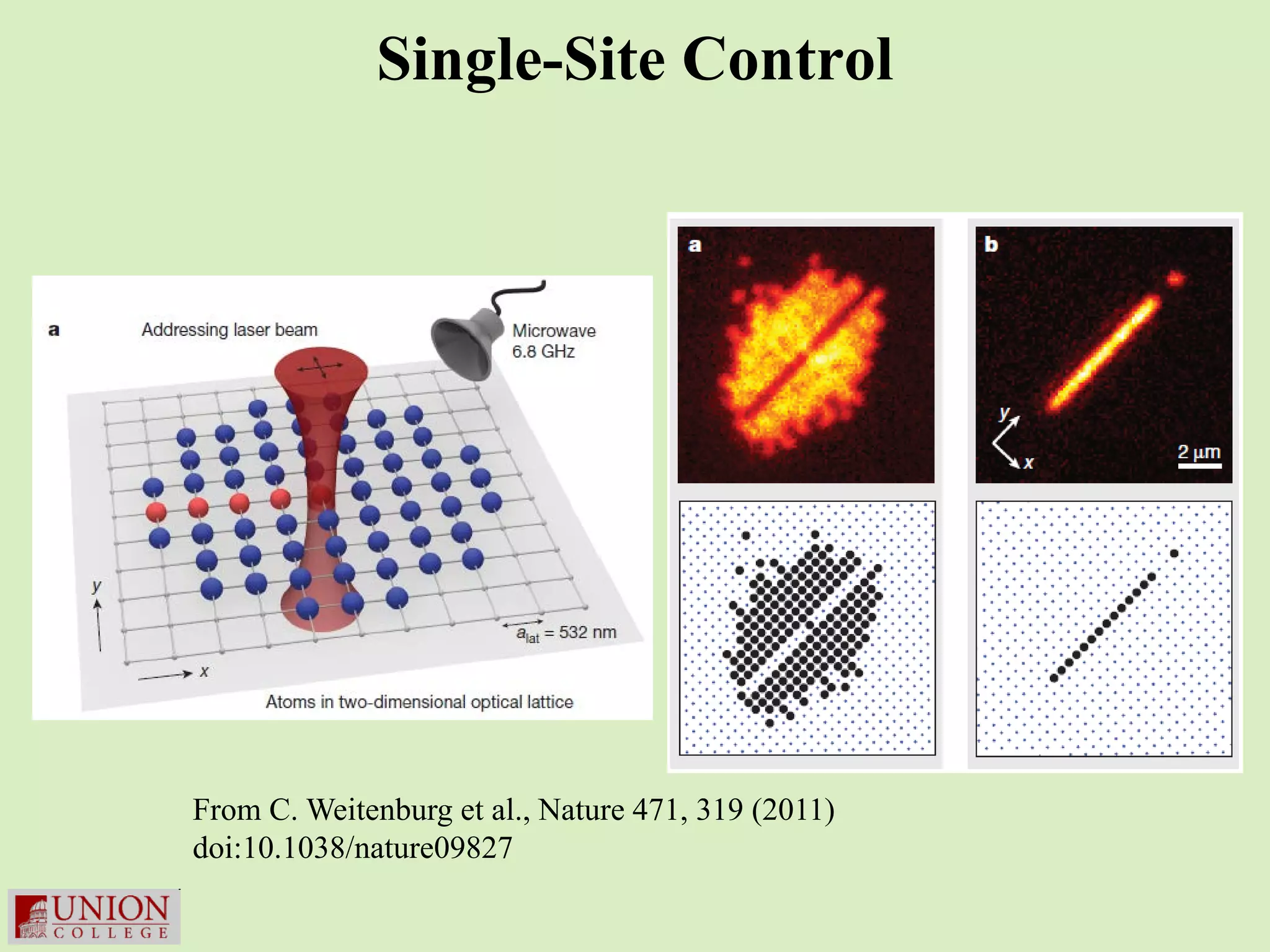 Single-Site Control

a

Addressing laser beam

Microwave 6.8 GHz

y

x

$a_{lat}$ = 532 nm

Atoms in two-dimensional optical lattice

a

b

y

x

2 μm

From C. Weitenburg et al., Nature 471, 319 (2011)
doi:10.1038/nature09827

UNION
COLLEGE